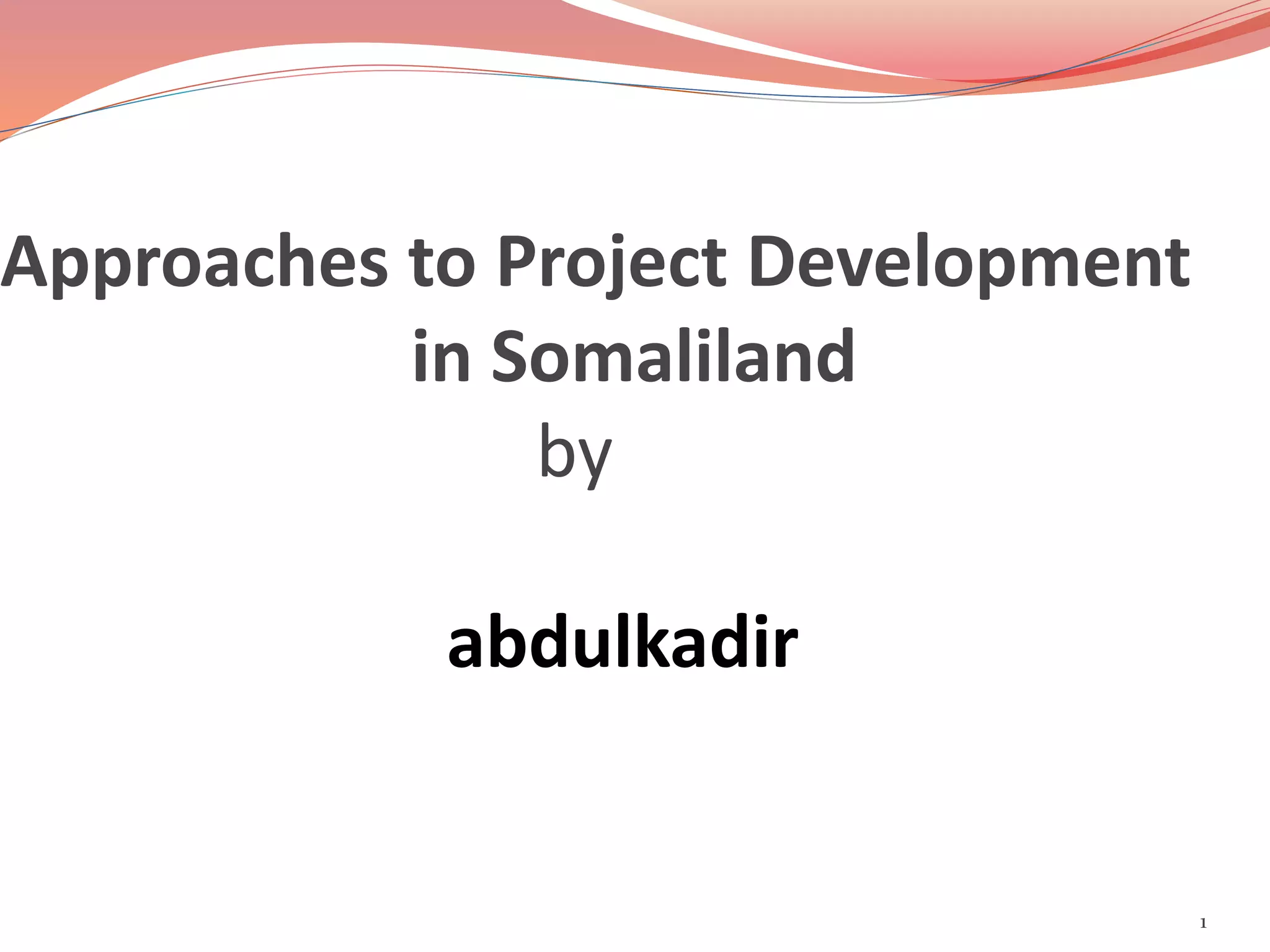 Approaches to Project Development in Somaliland
by

abdulkadir

1